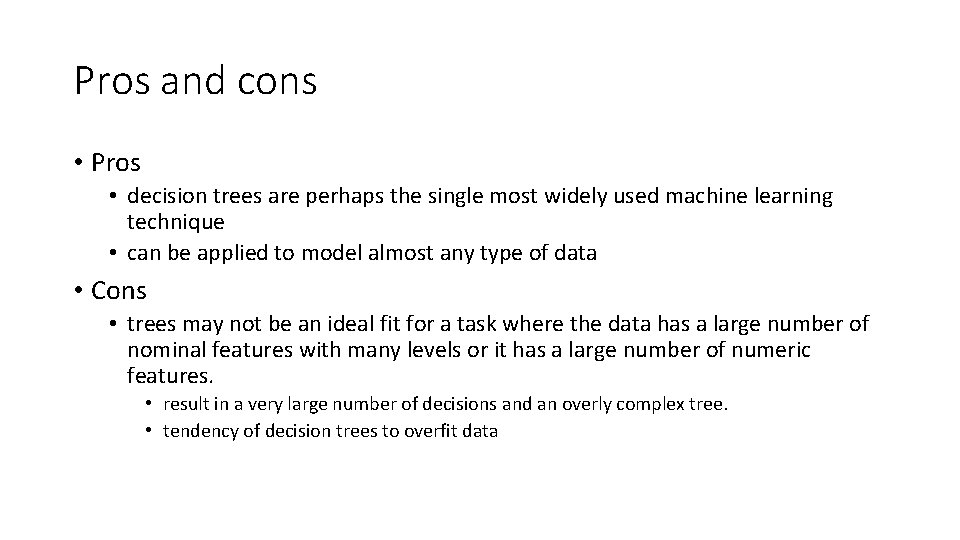 Pros and cons

• Pros
  • decision trees are perhaps the single most widely used machine learning technique
  • can be applied to model almost any type of data

• Cons
  • trees may not be an ideal fit for a task where the data has a large number of nominal features with many levels or it has a large number of numeric features.
    • result in a very large number of decisions and an overly complex tree.
    • tendency of decision trees to overfit data